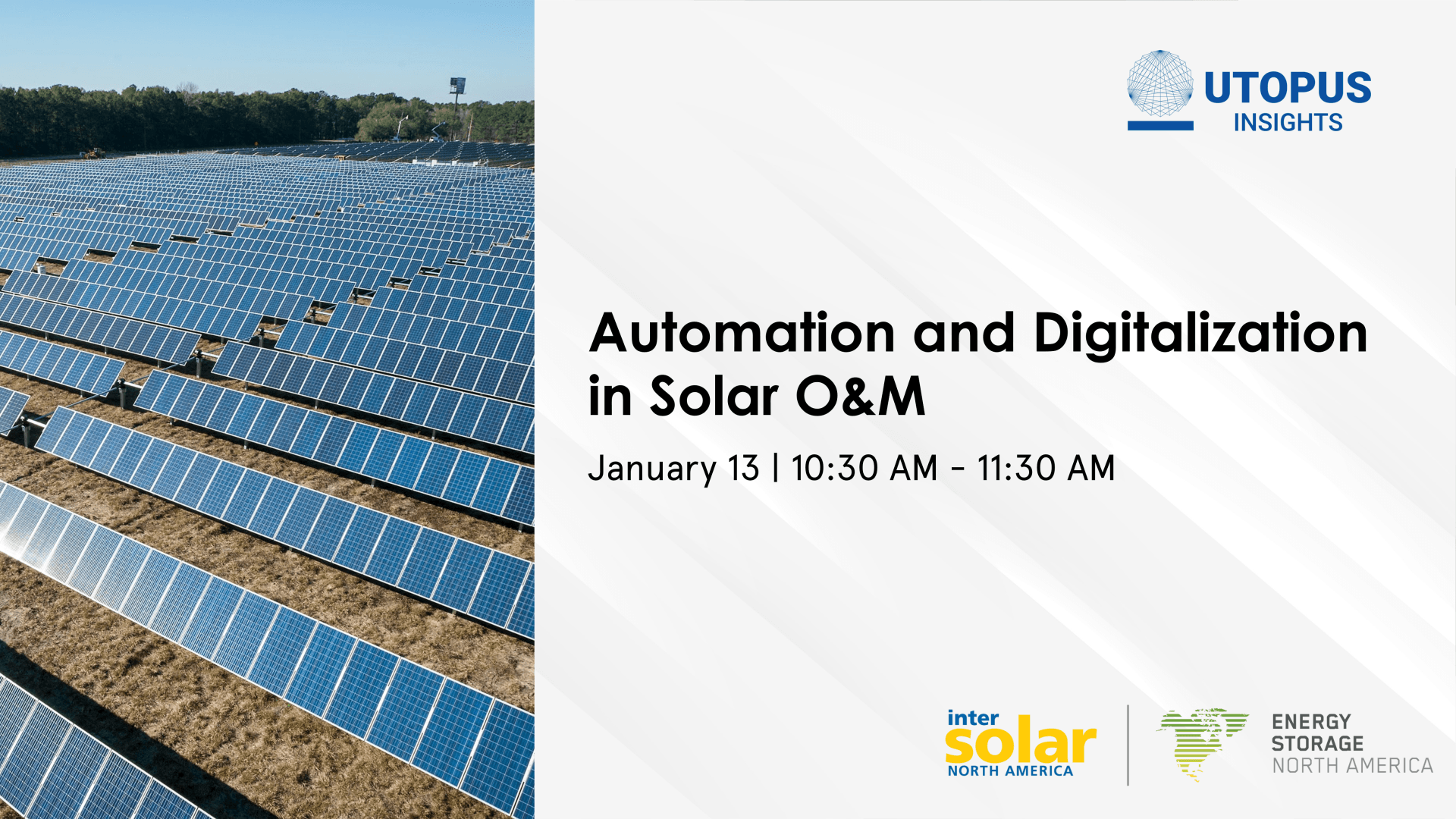 UTOPUS
INSIGHTS

Automation and Digitalization in Solar O&M

January 13 | 10:30 AM - 11:30 AM

inter
solar
NORTH AMERICA

ENERGY
STORAGE
NORTH AMERICA